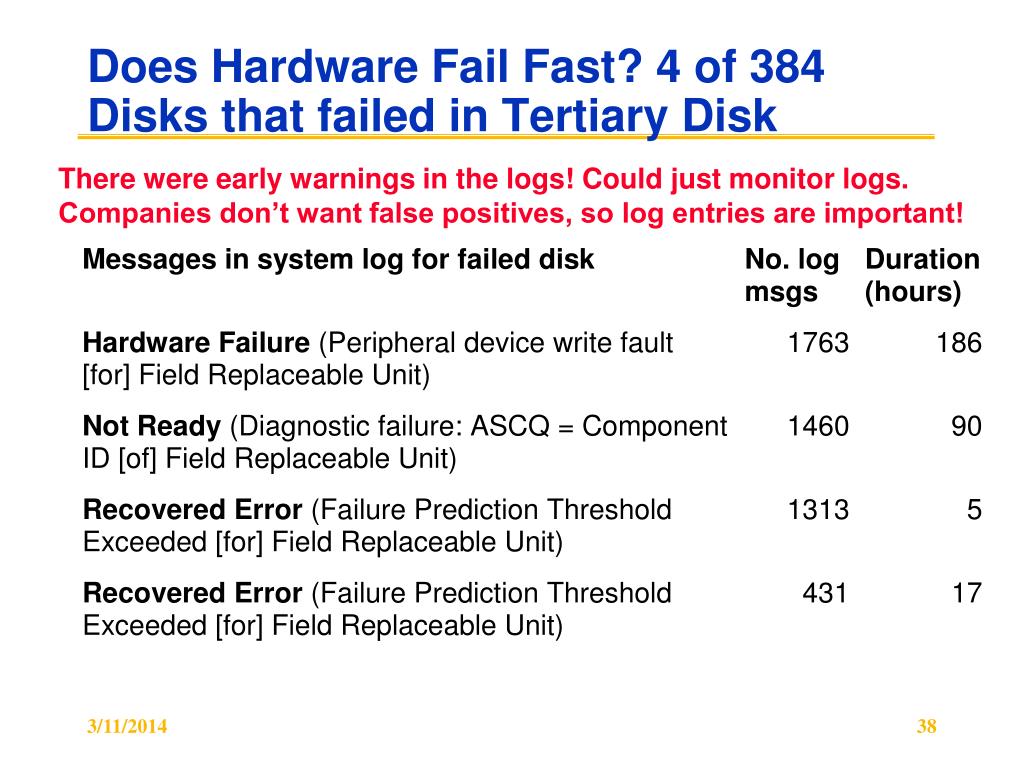 Does Hardware Fail Fast? 4 of 384 Disks that failed in Tertiary Disk

There were early warnings in the logs! Could just monitor logs. Companies don't want false positives, so log entries are important!

| Messages in system log for failed disk | No. log msgs | Duration (hours) |
|---|---|---|
| Hardware Failure (Peripheral device write fault [for] Field Replaceable Unit) | 1763 | 186 |
| Not Ready (Diagnostic failure: ASCQ = Component ID [of] Field Replaceable Unit) | 1460 | 90 |
| Recovered Error (Failure Prediction Threshold Exceeded [for] Field Replaceable Unit) | 1313 | 5 |
| Recovered Error (Failure Prediction Threshold Exceeded [for] Field Replaceable Unit) | 431 | 17 |

3/11/2014

38